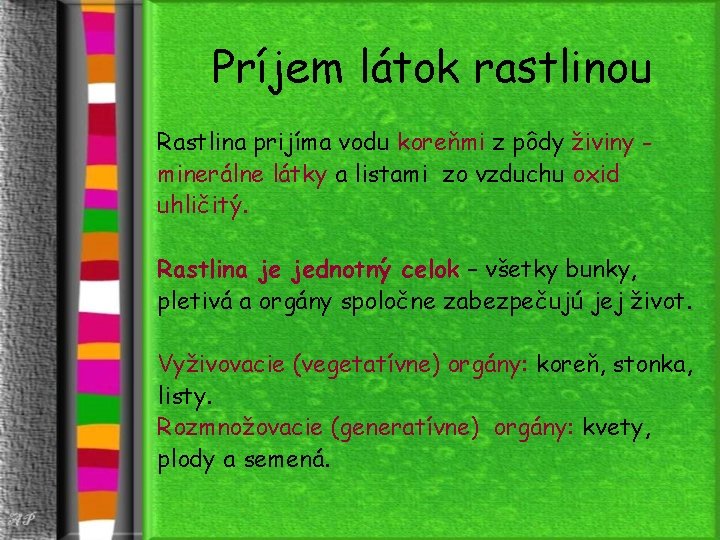 Príjem látok rastlinou

Rastlina prijíma vodu koreňmi z pôdy živiny - minerálne látky a listami zo vzduchu oxid uhličitý.

Rastlina je jednotný celok – všetky bunky, pletivá a orgány spoločne zabezpečujú jej život.

Vyživovacie (vegetatívne) orgány: koreň, stonka, listy.
Rozmnožovacie (generatívne) orgány: kvety, plody a semená.

AP